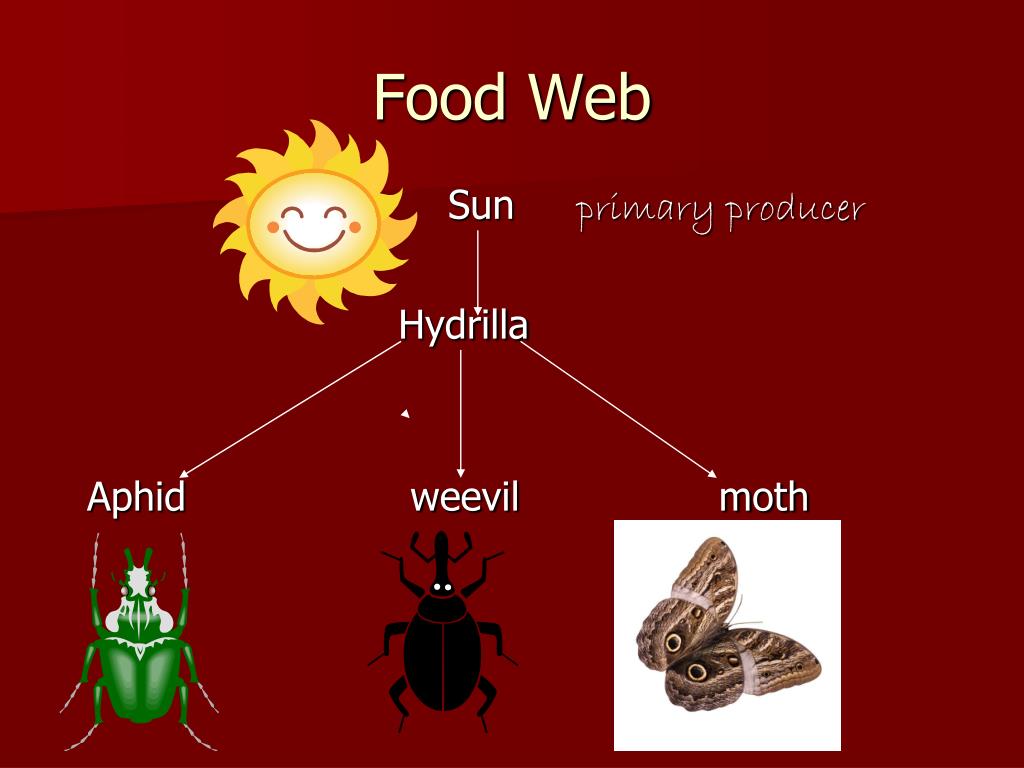 Food Web

Sun

primary producer

Hydrilla

Aphid

weevil

moth